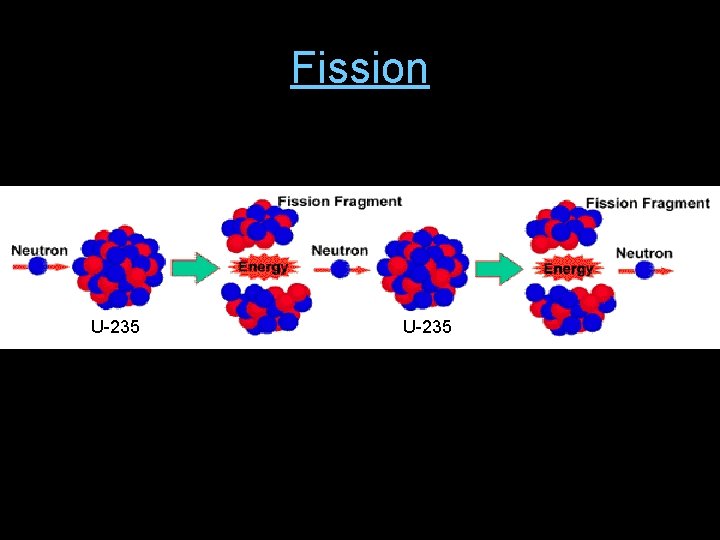 Fission

Neutron

U-235

Fission Fragment

Energy

Neutron

U-235

Fission Fragment

Energy

Neutron